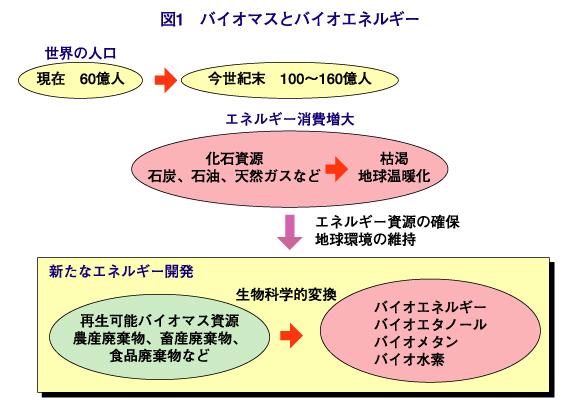 図1　バイオマスとバイオエネルギー

世界の人口

現在　60億人

今世紀末　100～160億人

エネルギー消費増大

化石資源
石炭、石油、天然ガスなど

枯渇
地球温暖化

エネルギー資源の確保
地球環境の維持

新たなエネルギー開発

生物科学的変換

再生可能バイオマス資源
農産廃棄物、畜産廃棄物、
食品廃棄物など

バイオエネルギー
バイオエタノール
バイオメタン
バイオ水素